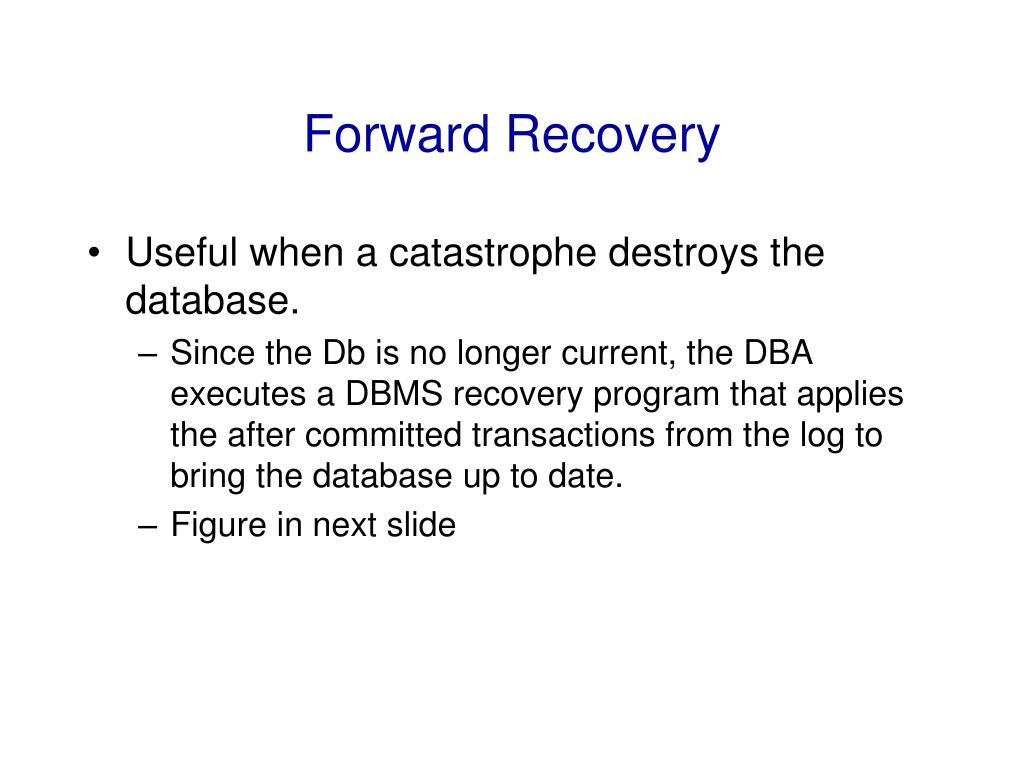 Forward Recovery

• Useful when a catastrophe destroys the database.

– Since the Db is no longer current, the DBA executes a DBMS recovery program that applies the after committed transactions from the log to bring the database up to date.

– Figure in next slide